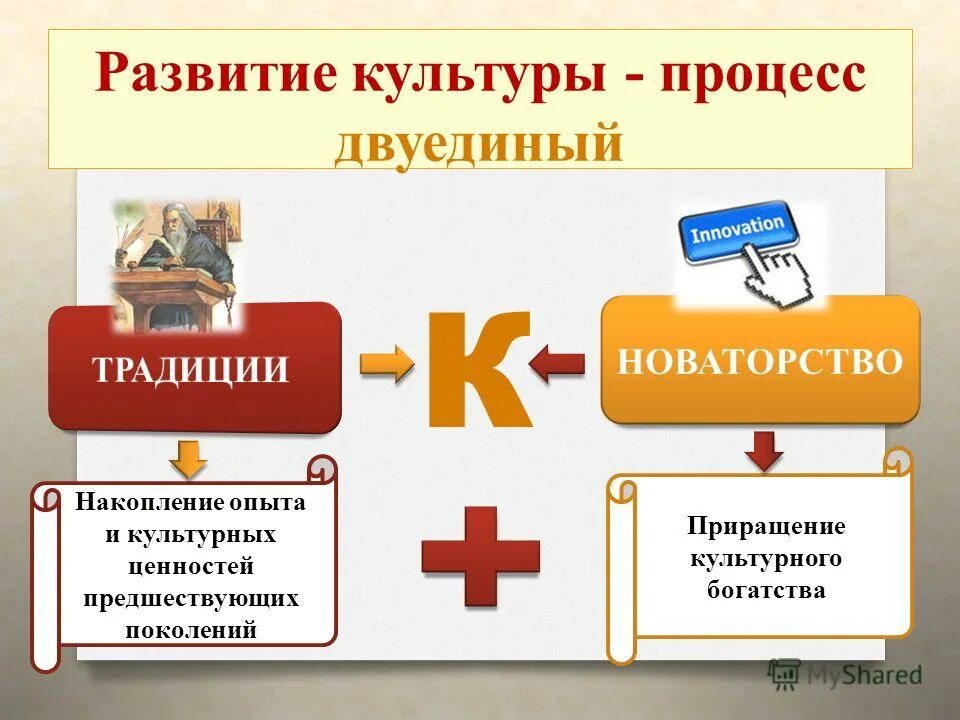 Развитие культуры - процесс двуединый

Innovation

ТРАДИЦИИ

К

НОВАТОРСТВО

Накопление опыта и культурных ценностей предшествующих поколений

Приращение культурного богатства

MyShared